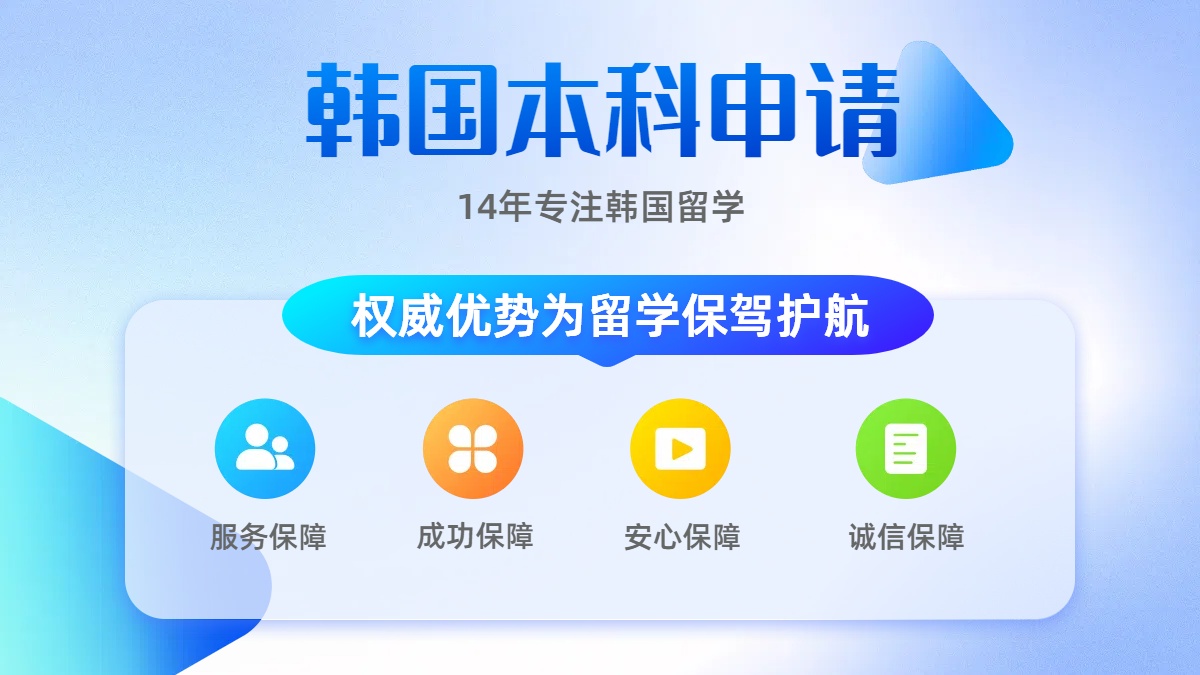 韩国本科申请

14年专注韩国留学

权威优势为留学保驾护航

服务保障

成功保障

安心保障

诚信保障